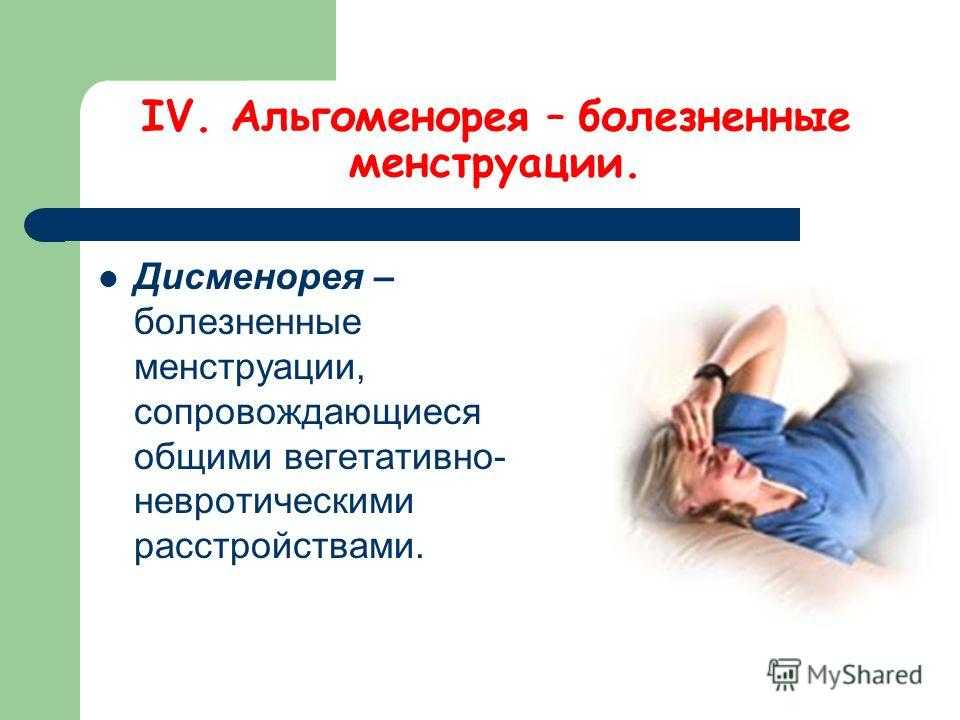 IV. Альгоменорея – болезненные менструации.

Дисменорея – болезненные менструации, сопровождающиеся общими вегетативно-невротическими расстройствами.

MyShared